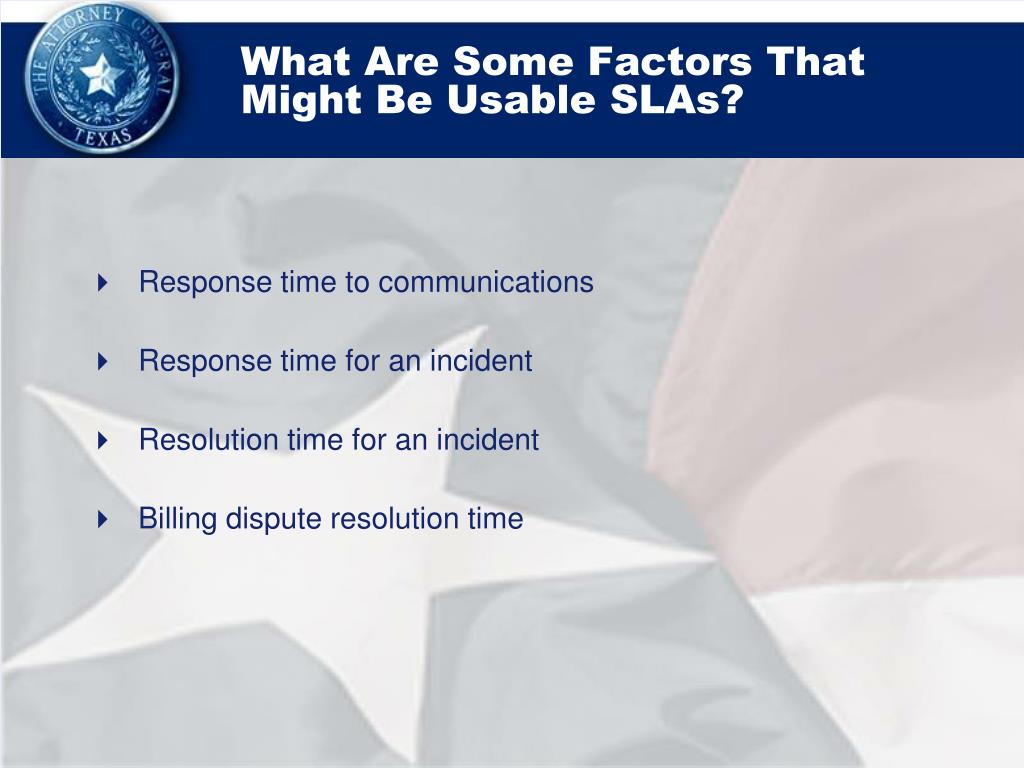 THE ATTORNEY GENERAL
TEXAS

What Are Some Factors That Might Be Usable SLAs?

Response time to communications

Response time for an incident

Resolution time for an incident

Billing dispute resolution time